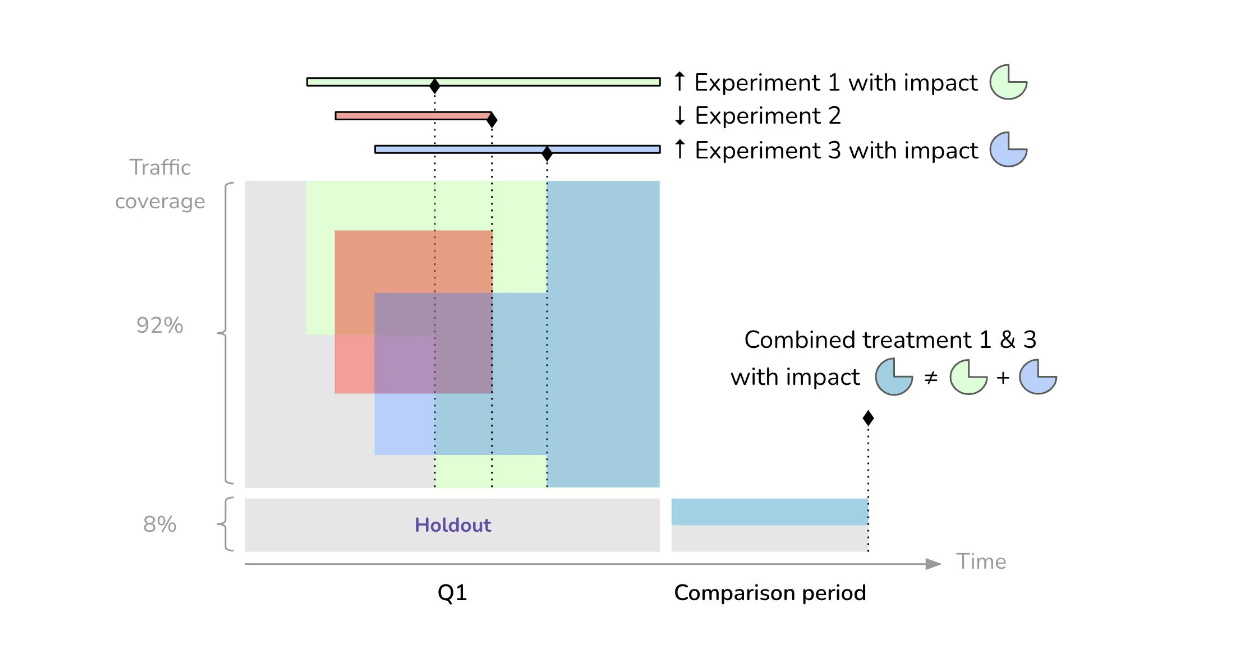 ↑ Experiment 1 with impact
↓ Experiment 2
↑ Experiment 3 with impact

Traffic coverage

92%

Combined treatment 1 & 3 with impact ≠ +

8%

Holdout

Time

Q1

Comparison period